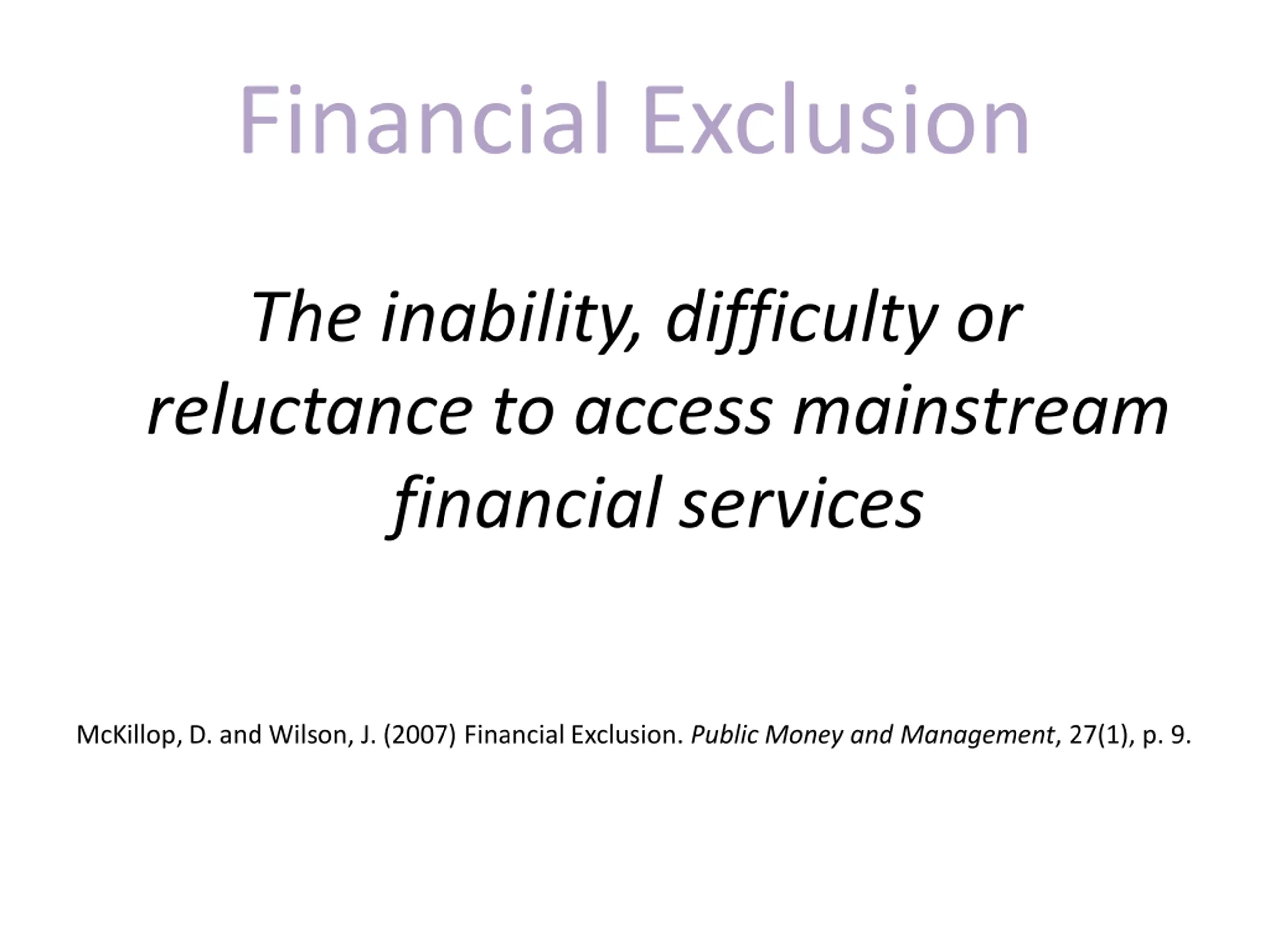 Financial Exclusion

The inability, difficulty or reluctance to access mainstream financial services

McKillop, D. and Wilson, J. (2007) Financial Exclusion. Public Money and Management, 27(1), p. 9.